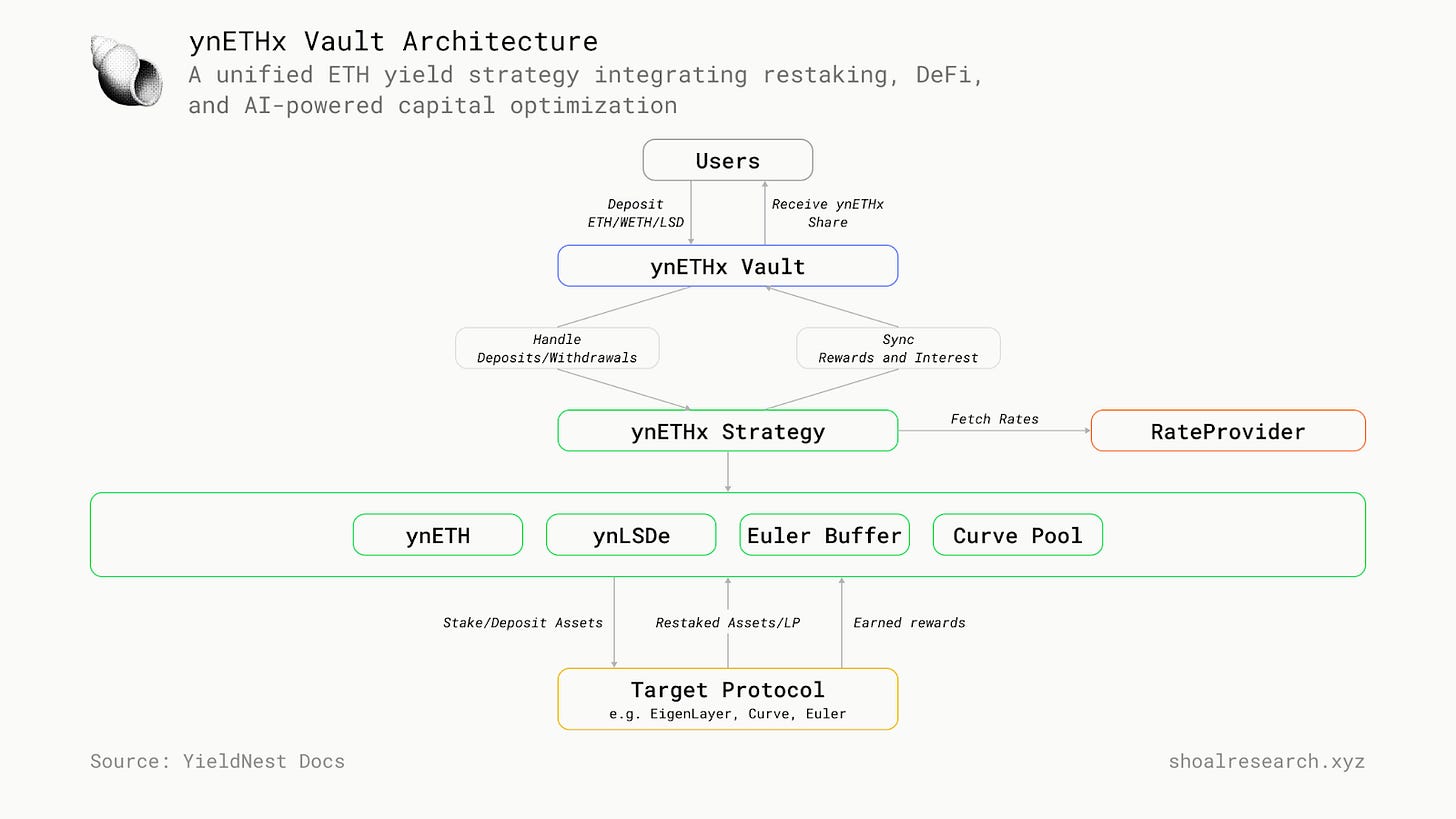 ynETHx Vault Architecture
A unified ETH yield strategy integrating restaking, DeFi, and AI-powered capital optimization

Users

Deposit ETH/WETH/LSD

Receive ynETHx Share

ynETHx Vault

Handle Deposits/Withdrawals

Sync Rewards and Interest

ynETHx Strategy

Fetch Rates

RateProvider

ynETH

ynLSDe

Euler Buffer

Curve Pool

Stake/Deposit Assets

Restaked Assets/LP

Earned rewards

Target Protocol
e.g. EigenLayer, Curve, Euler

Source: YieldNest Docs

shoalresearch.xyz